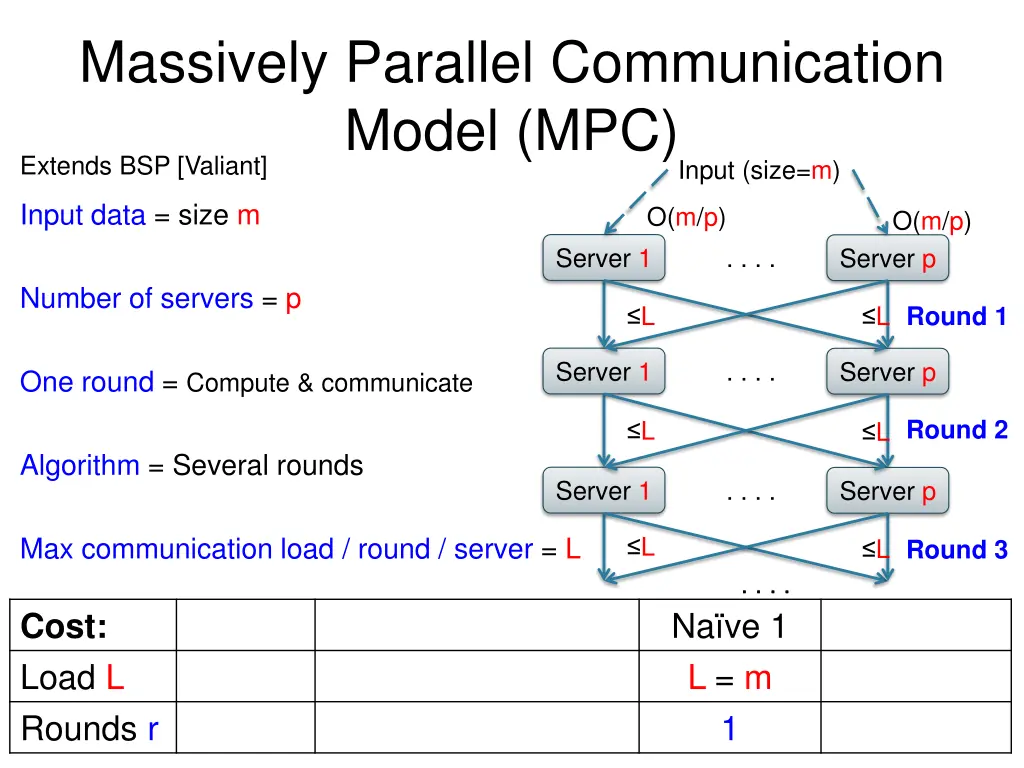 Massively Parallel Communication Model (MPC)

Extends BSP [Valiant]

Input data = size m

Number of servers = p

One round = Compute & communicate

Algorithm = Several rounds

Max communication load / round / server = L

Input (size=m)

O(m/p)

O(m/p)

Server 1 . . . . Server p

≤L ≤L Round 1

Server 1 . . . . Server p

≤L ≤L Round 2

Server 1 . . . . Server p

≤L ≤L Round 3

. . . .

| Cost: | | | Naïve 1 | |
|---|---|---|---|---|
| Load L | | | L = m | |
| Rounds r | | | 1 | |